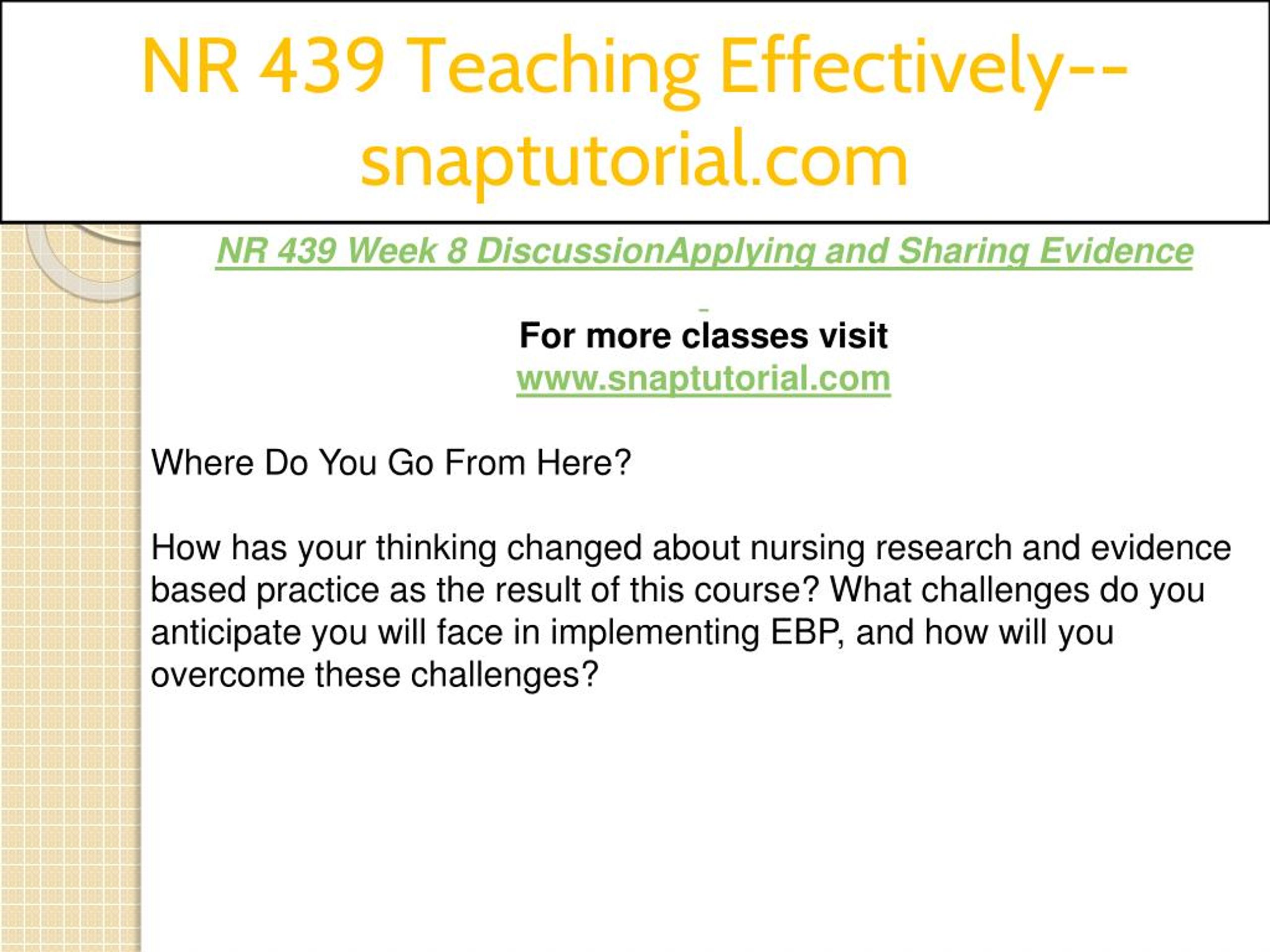 NR 439 Teaching Effectively--snaptutorial.com

NR 439 Week 8 DiscussionApplying and Sharing Evidence

For more classes visit
www.snaptutorial.com

Where Do You Go From Here?

How has your thinking changed about nursing research and evidence based practice as the result of this course? What challenges do you anticipate you will face in implementing EBP, and how will you overcome these challenges?